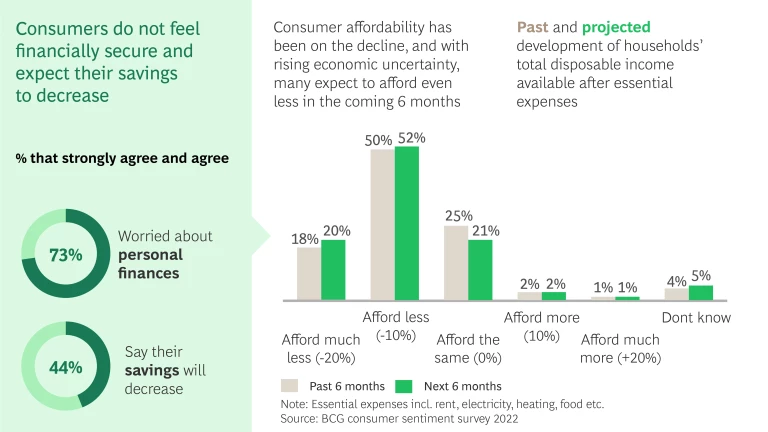 Consumers do not feel financially secure and expect their savings to decrease

% that strongly agree and agree

73%

Worried about personal finances

44%

Say their savings will decrease

Consumer affordability has been on the decline, and with rising economic uncertainty, many expect to afford even less in the coming 6 months

Past and projected development of households' total disposable income available after essential expenses

18% 20%

50% 52%

25% 21%

2% 2%

1% 1%

4% 5%

Afford much less (-20%)

Afford less (-10%)

Afford the same (0%)

Afford more (10%)

Afford much more (+20%)

Dont know

Past 6 months

Next 6 months

Note: Essential expenses incl. rent, electricity, heating, food etc.
Source: BCG consumer sentiment survey 2022